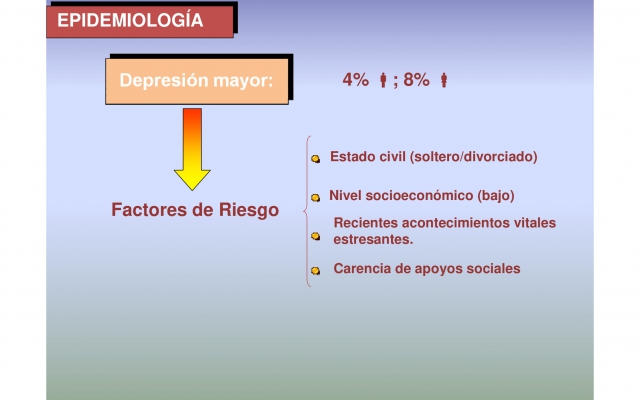 EPIDEMIOLOGÍA

Depresión mayor:

4% ; 8%

Factores de Riesgo

Estado civil (soltero/divorciado)

Nivel socioeconómico (bajo)

Recientes acontecimientos vitales estresantes.

Carencia de apoyos sociales